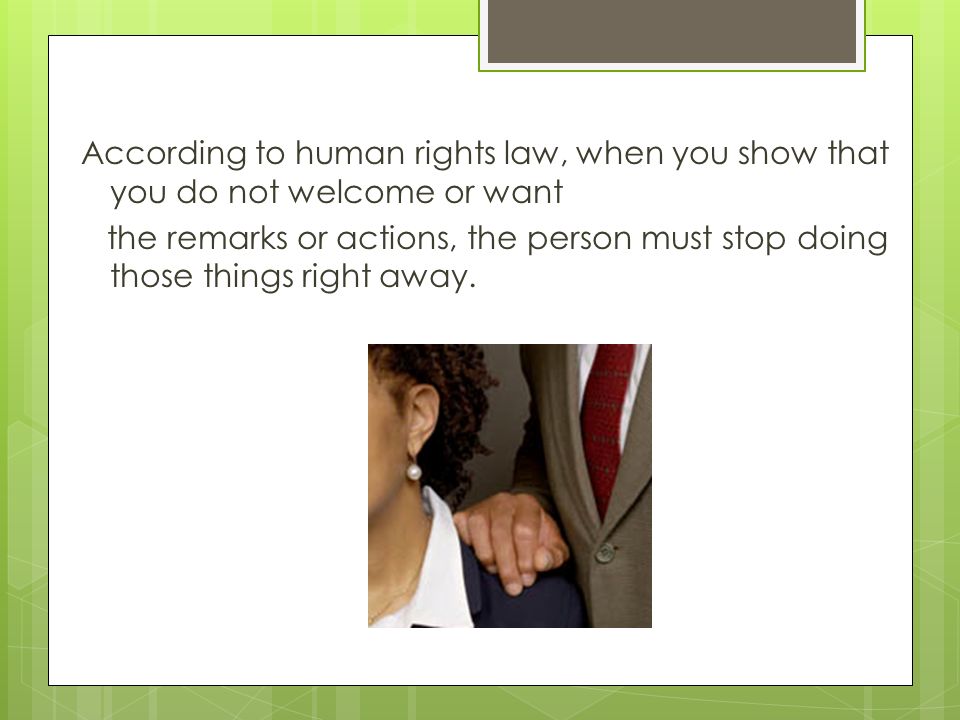 According to human rights law, when you show that you do not welcome or want

the remarks or actions, the person must stop doing those things right away.